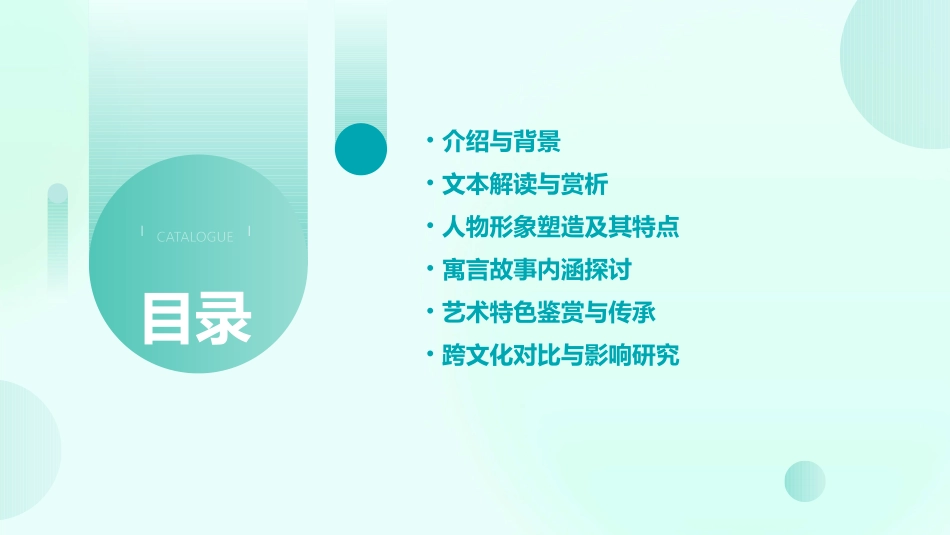 CATALOGUE

目录

• 介绍与背景
• 文本解读与赏析
• 人物形象塑造及其特点
• 寓言故事内涵探讨
• 艺术特色鉴赏与传承
• 跨文化对比与影响研究